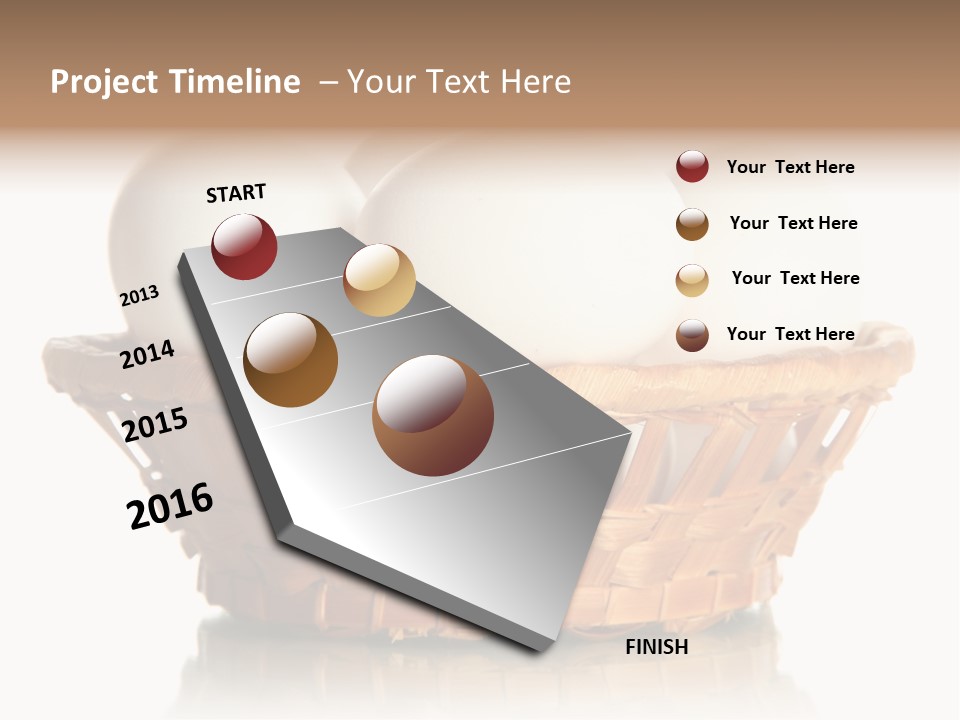 Project Timeline – Your Text Here

START

2013

2014

2015

2016

FINISH

Your Text Here

Your Text Here

Your Text Here

Your Text Here